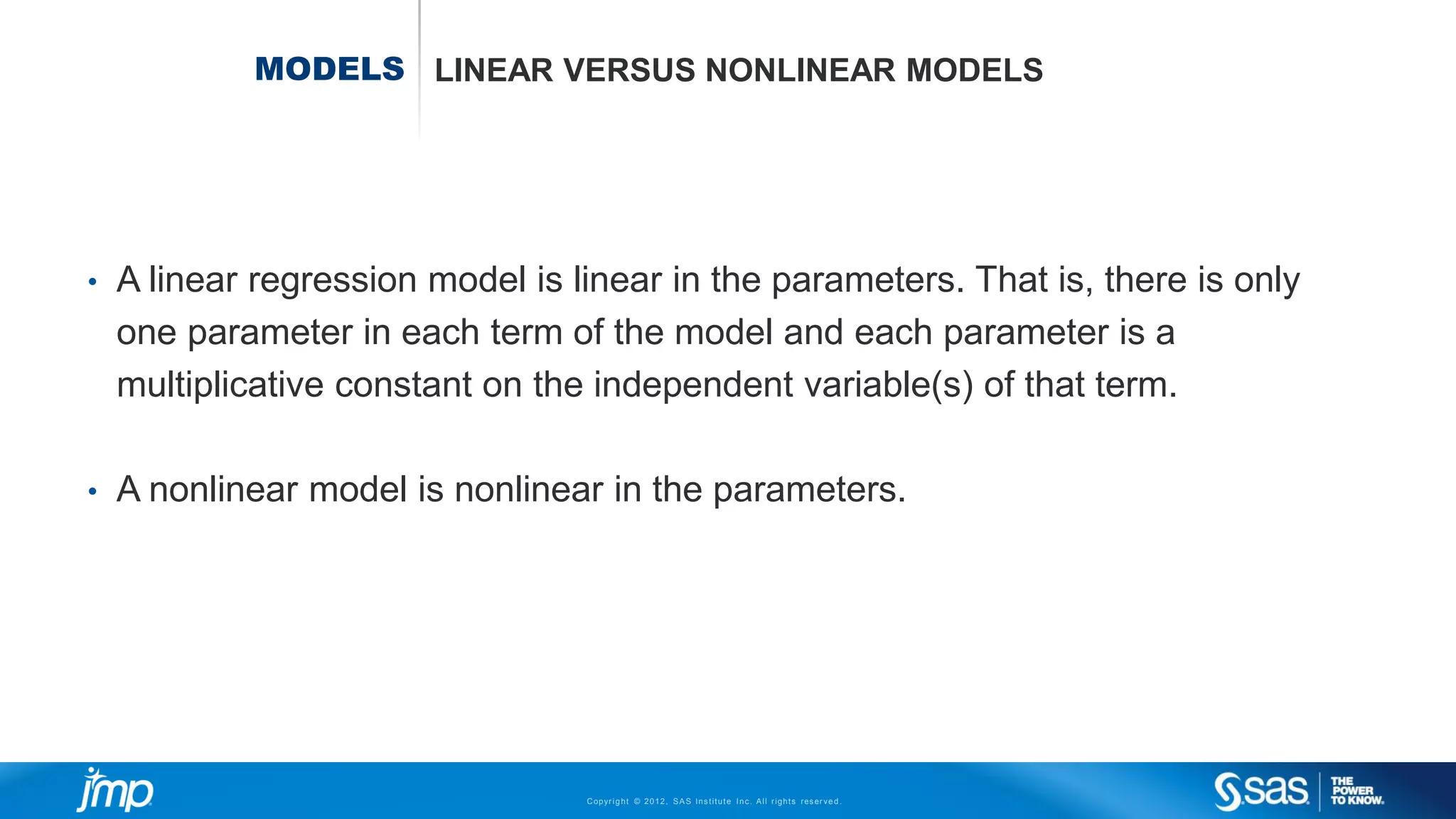 MODELS LINEAR VERSUS NONLINEAR MODELS

• A linear regression model is linear in the parameters. That is, there is only one parameter in each term of the model and each parameter is a multiplicative constant on the independent variable(s) of that term.

• A nonlinear model is nonlinear in the parameters.

jmp

Copyright © 2012, SAS Institute Inc. All rights reserved.

sas THE POWER TO KNOW.